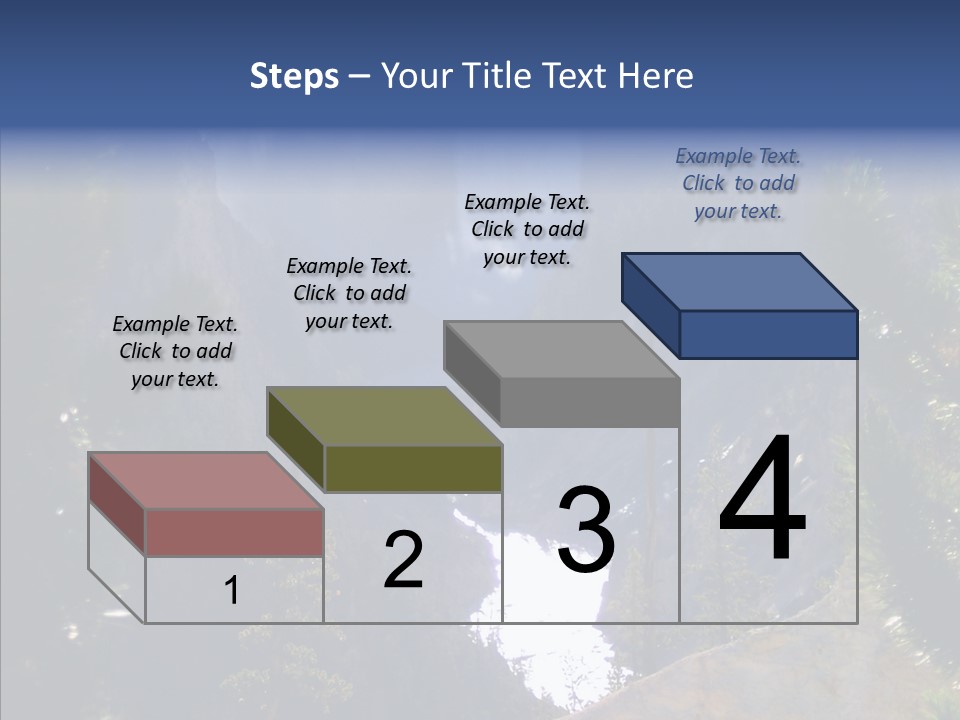 Steps – Your Title Text Here

Example Text. Click to add your text.

Example Text. Click to add your text.

Example Text. Click to add your text.

Example Text. Click to add your text.

1

2

3

4